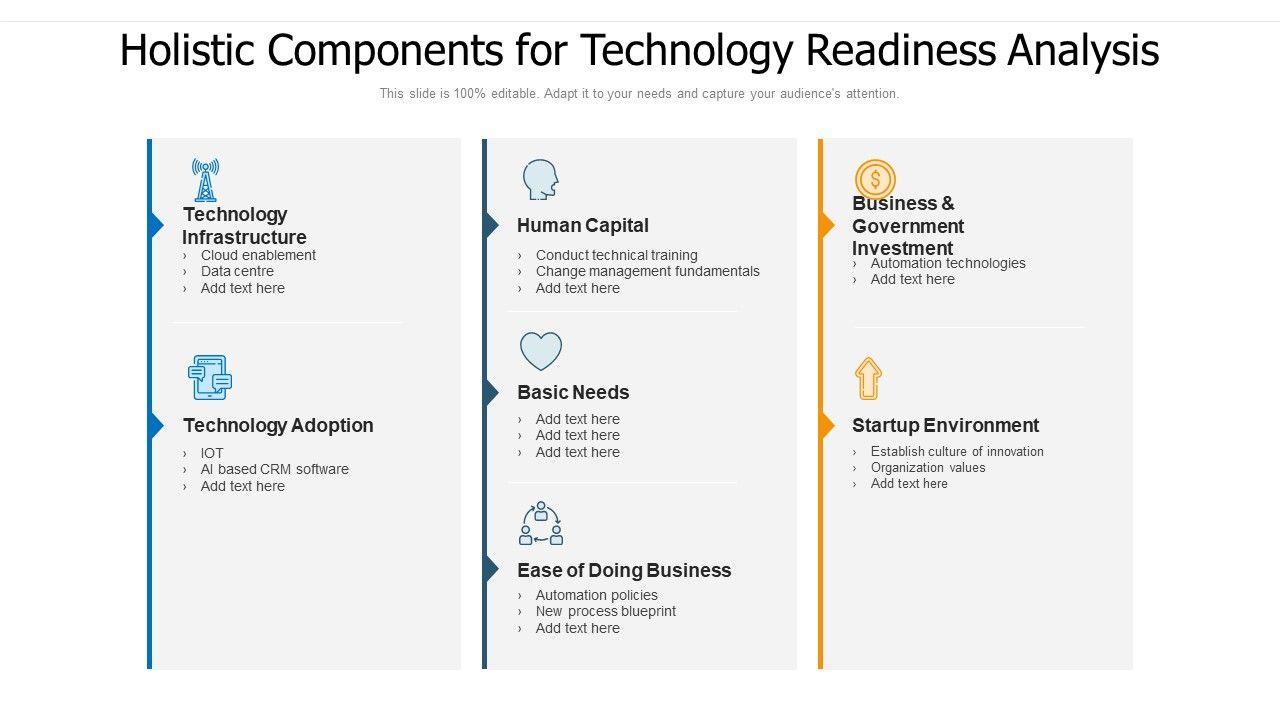 Holistic Components for Technology Readiness Analysis

This slide is 100% editable. Adapt it to your needs and capture your audience's attention.

Technology Infrastructure
› Cloud enablement
› Data centre
› Add text here

Technology Adoption
› IOT
› AI based CRM software
› Add text here

Human Capital
› Conduct technical training
› Change management fundamentals
› Add text here

Basic Needs
› Add text here
› Add text here
› Add text here

Ease of Doing Business
› Automation policies
› New process blueprint
› Add text here

Business & Government Investment
› Automation technologies
› Add text here

Startup Environment
› Establish culture of innovation
› Organization values
› Add text here